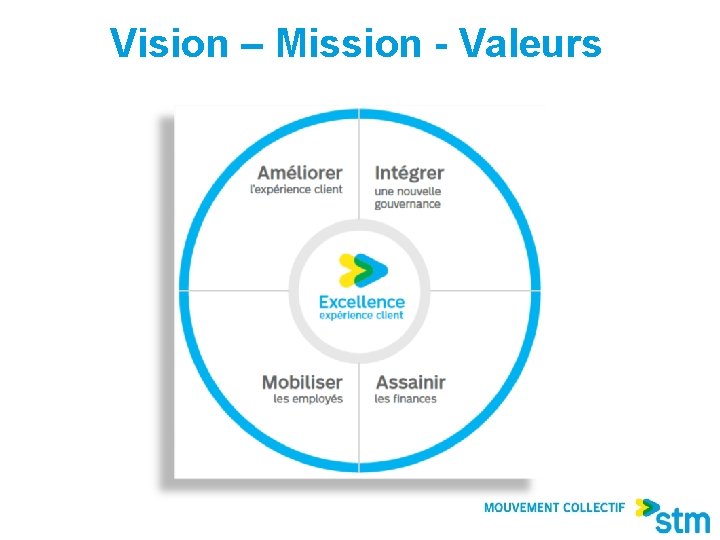 Vision – Mission - Valeurs

Améliorer
l'expérience client

Intégrer
une nouvelle gouvernance

Excellence
expérience client

Mobiliser
les employés

Assainir
les finances

MOUVEMENT COLLECTIF stm